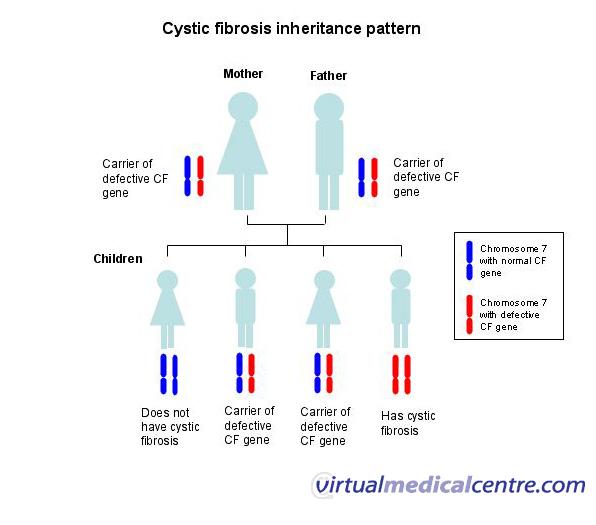 Cystic fibrosis inheritance pattern

Mother

Father

Carrier of defective CF gene

Carrier of defective CF gene

Children

Chromosome 7 with normal CF gene

Chromosome 7 with defective CF gene

Does not have cystic fibrosis

Carrier of defective CF gene

Carrier of defective CF gene

Has cystic fibrosis

virtualmedicalcentre.com